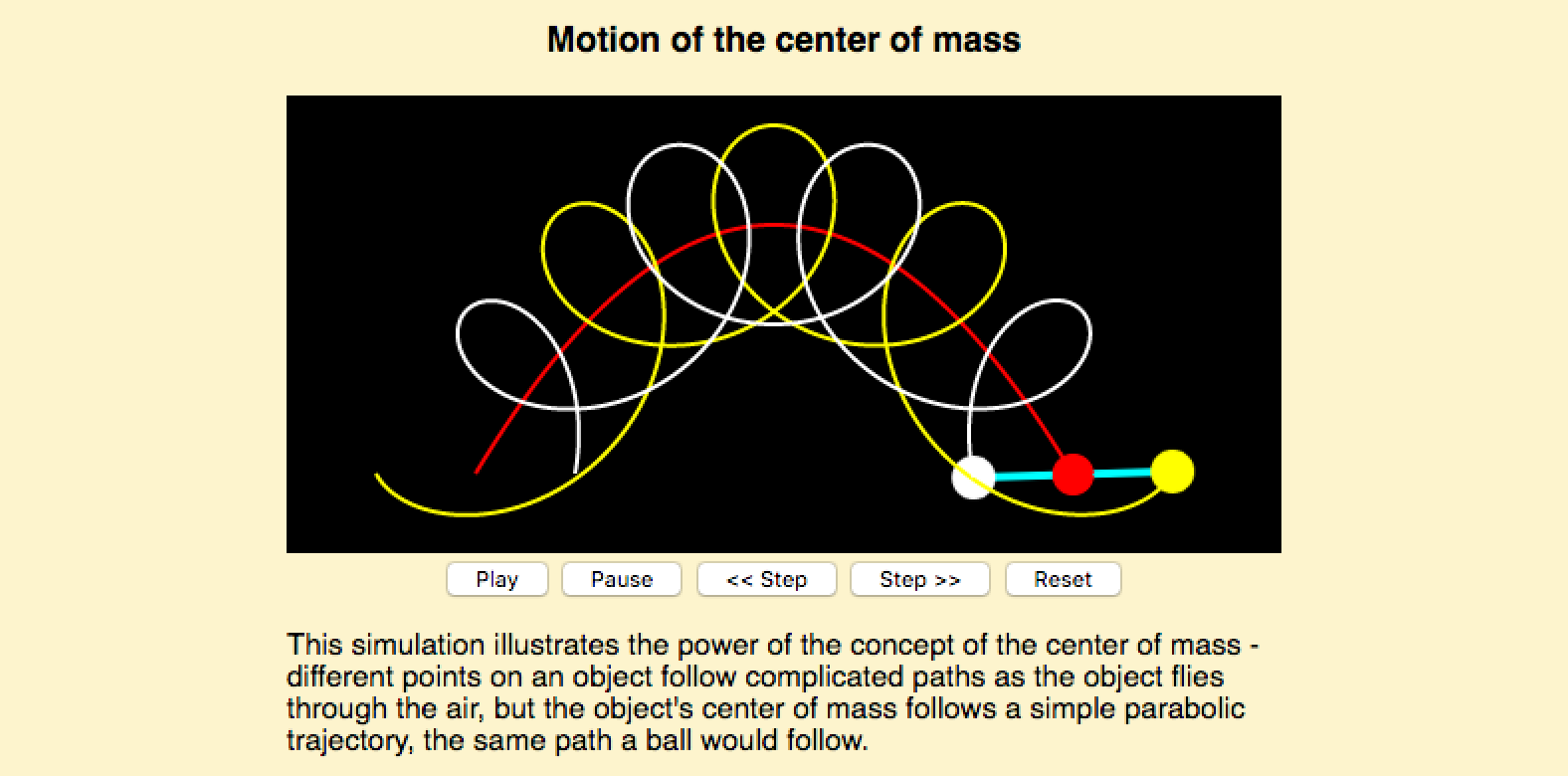 Motion of the center of mass

Play Pause << Step Step >> Reset

This simulation illustrates the power of the concept of the center of mass - different points on an object follow complicated paths as the object flies through the air, but the object's center of mass follows a simple parabolic trajectory, the same path a ball would follow.